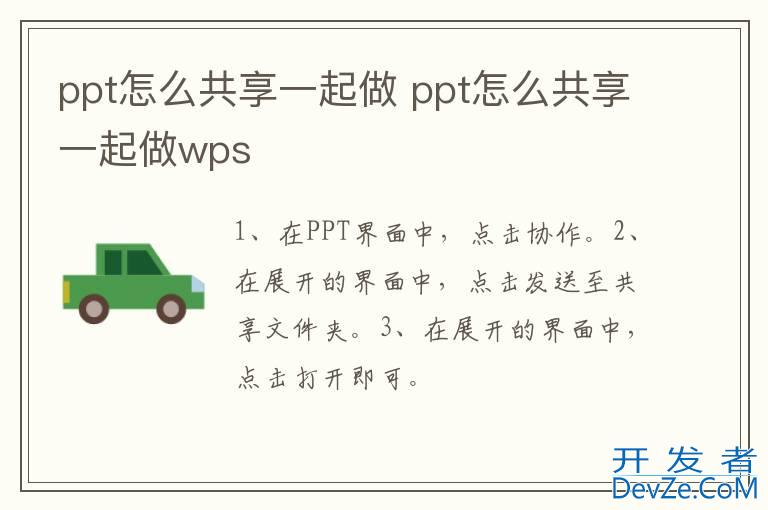 ppt怎么共享一起做 ppt怎么共享一起做wps

1、在PPT界面中，点击协作。2、在展开的界面中，点击发送至共享文件夹。3、在展开的界面中，点击打开即可。

开发者
DevZe.CoM